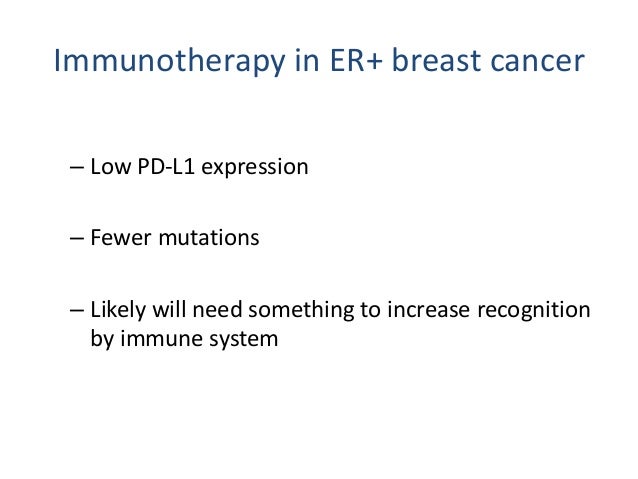 Immunotherapy in ER+ breast cancer

– Low PD-L1 expression

– Fewer mutations

– Likely will need something to increase recognition by immune system